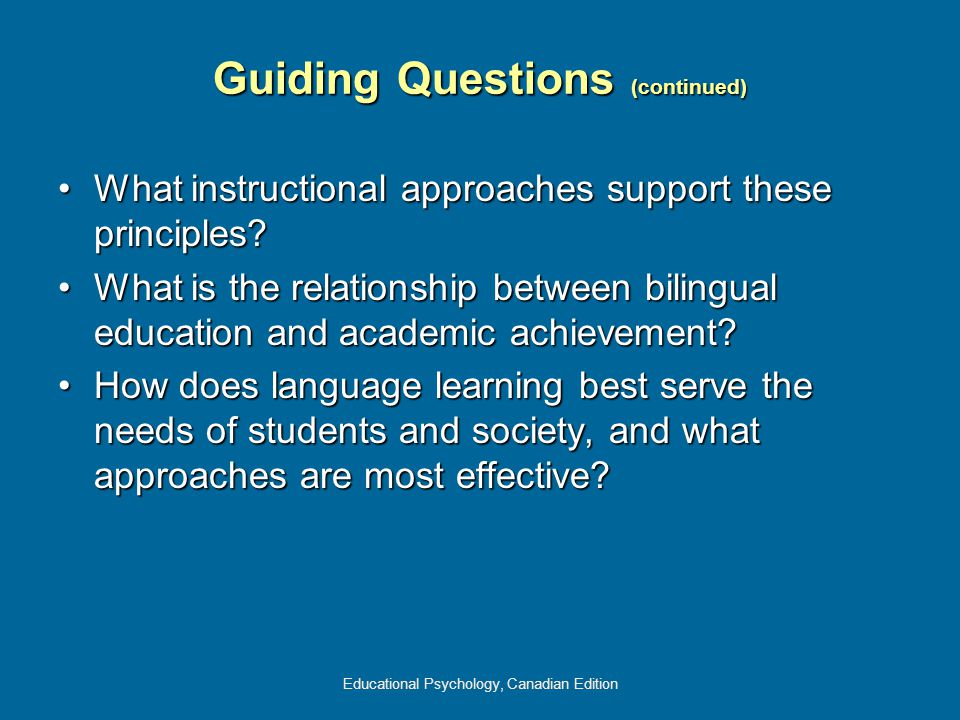 Guiding Questions (continued)

• What instructional approaches support these principles?
• What is the relationship between bilingual education and academic achievement?
• How does language learning best serve the needs of students and society, and what approaches are most effective?

Educational Psychology, Canadian Edition